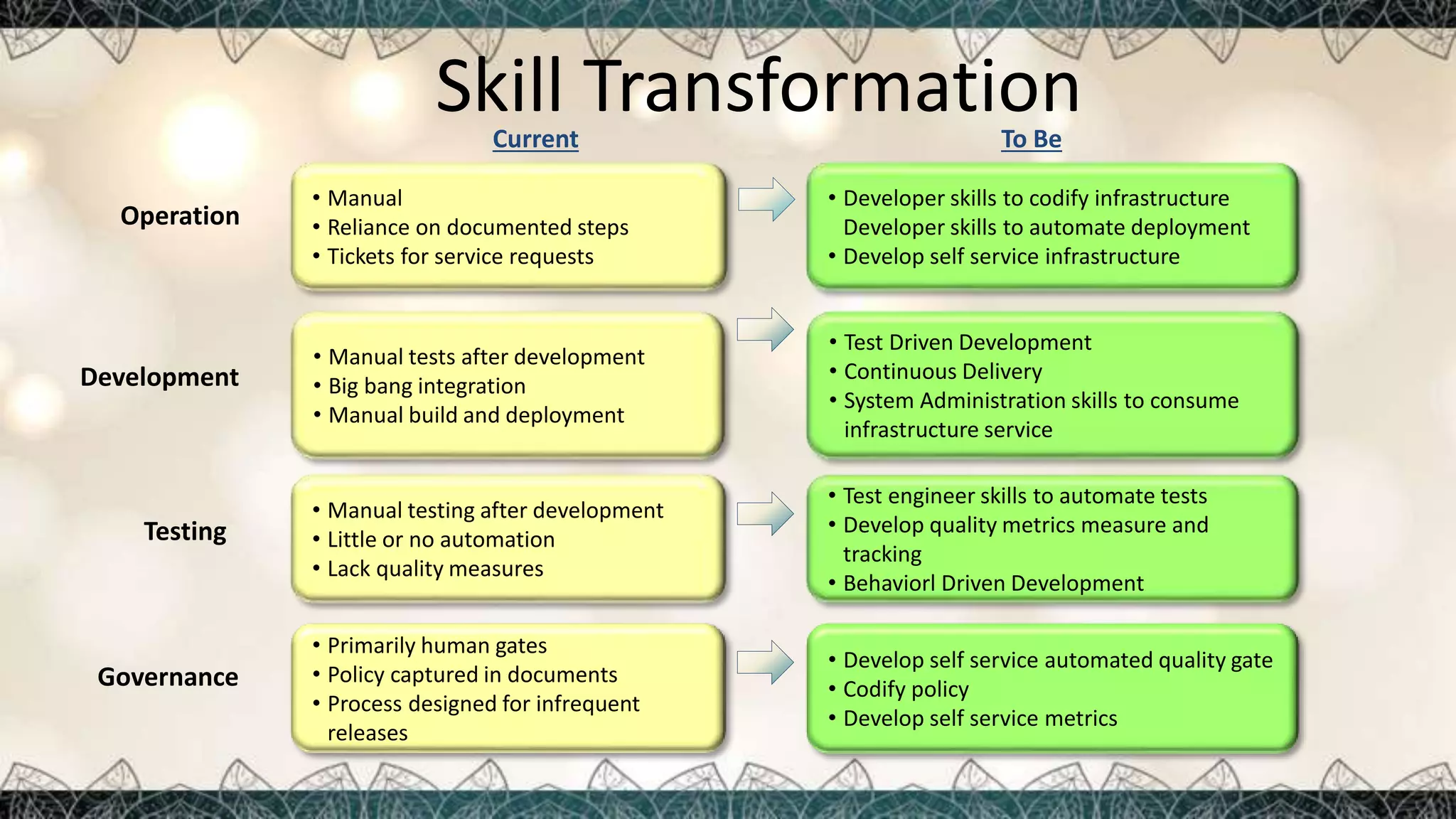 Skill Transformation

Current

To Be

Operation

• Manual
• Reliance on documented steps
• Tickets for service requests

• Developer skills to codify infrastructure Developer skills to automate deployment
• Develop self service infrastructure

Development

• Manual tests after development
• Big bang integration
• Manual build and deployment

• Test Driven Development
• Continuous Delivery
• System Administration skills to consume infrastructure service

Testing

• Manual testing after development
• Little or no automation
• Lack quality measures

• Test engineer skills to automate tests
• Develop quality metrics measure and tracking
• Behaviorl Driven Development

Governance

• Primarily human gates
• Policy captured in documents
• Process designed for infrequent releases

• Develop self service automated quality gate
• Codify policy
• Develop self service metrics